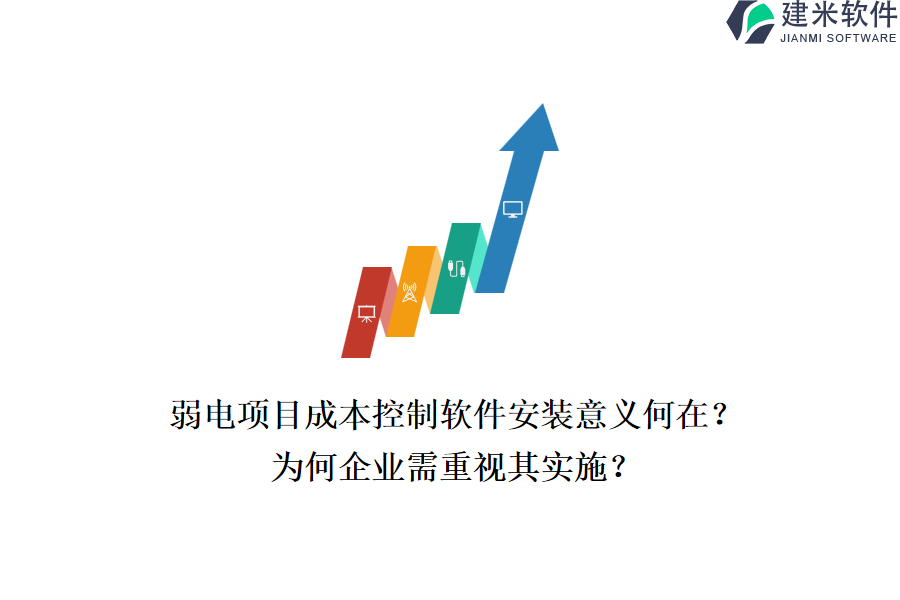 建米软件
JIANMI SOFTWARE

弱电项目成本控制软件安装意义何在？
为何企业需重视其实施？